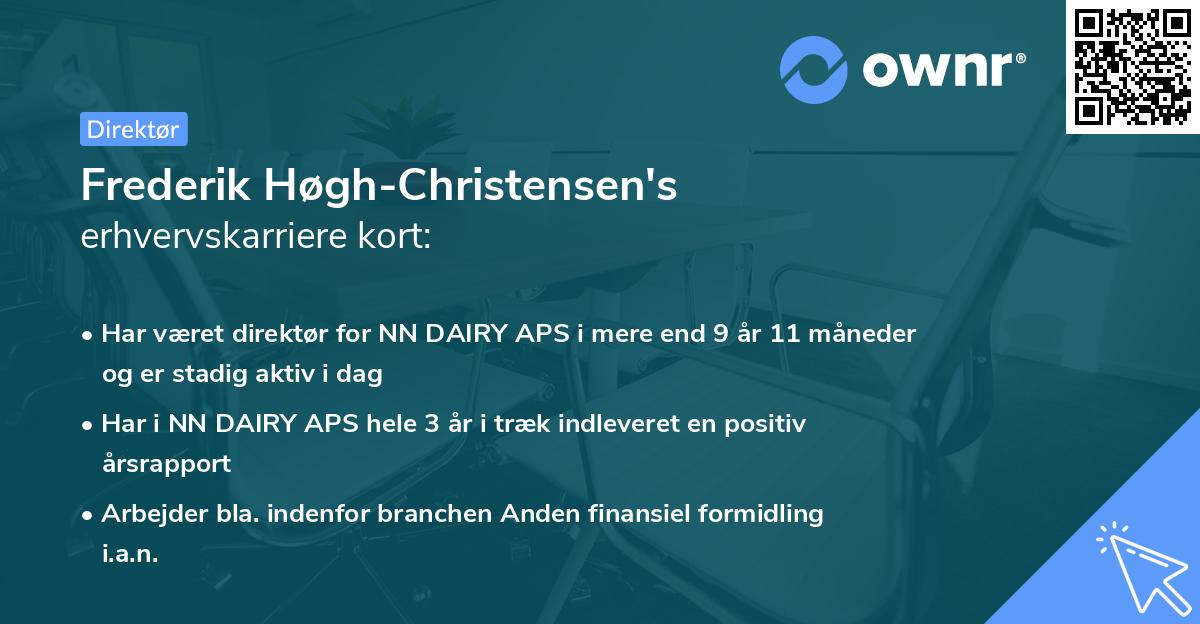 ownr®

Direktør

Frederik Høgh-Christensen's erhvervskarriere kort:

• Har været direktør for NN DAIRY APS i mere end 9 år 11 måneder og er stadig aktiv i dag

• Har i NN DAIRY APS hele 3 år i træk indleveret en positiv årsrapport

• Arbejder bla. indenfor branchen Anden finansiel formidling i.a.n.